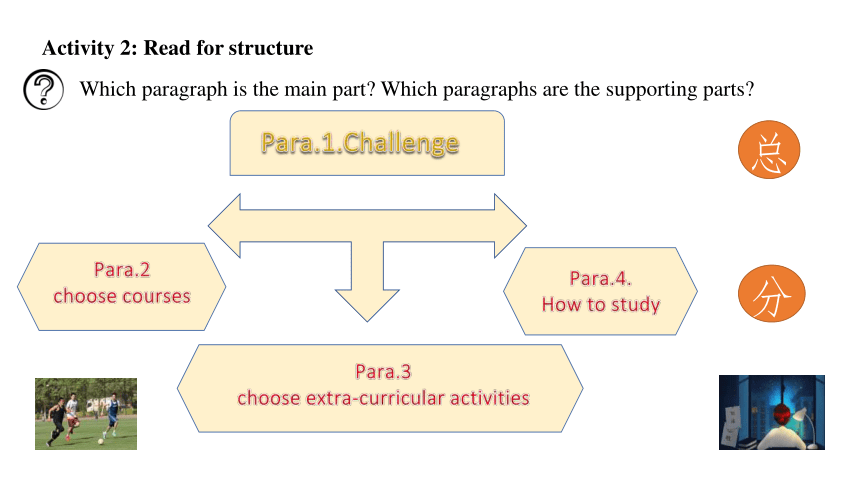 Activity 2: Read for structure

Which paragraph is the main part? Which paragraphs are the supporting parts?

Para.1.Challenge

总

Para.2
choose courses

Para.4.
How to study

分

Para.3
choose extra-curricular activities